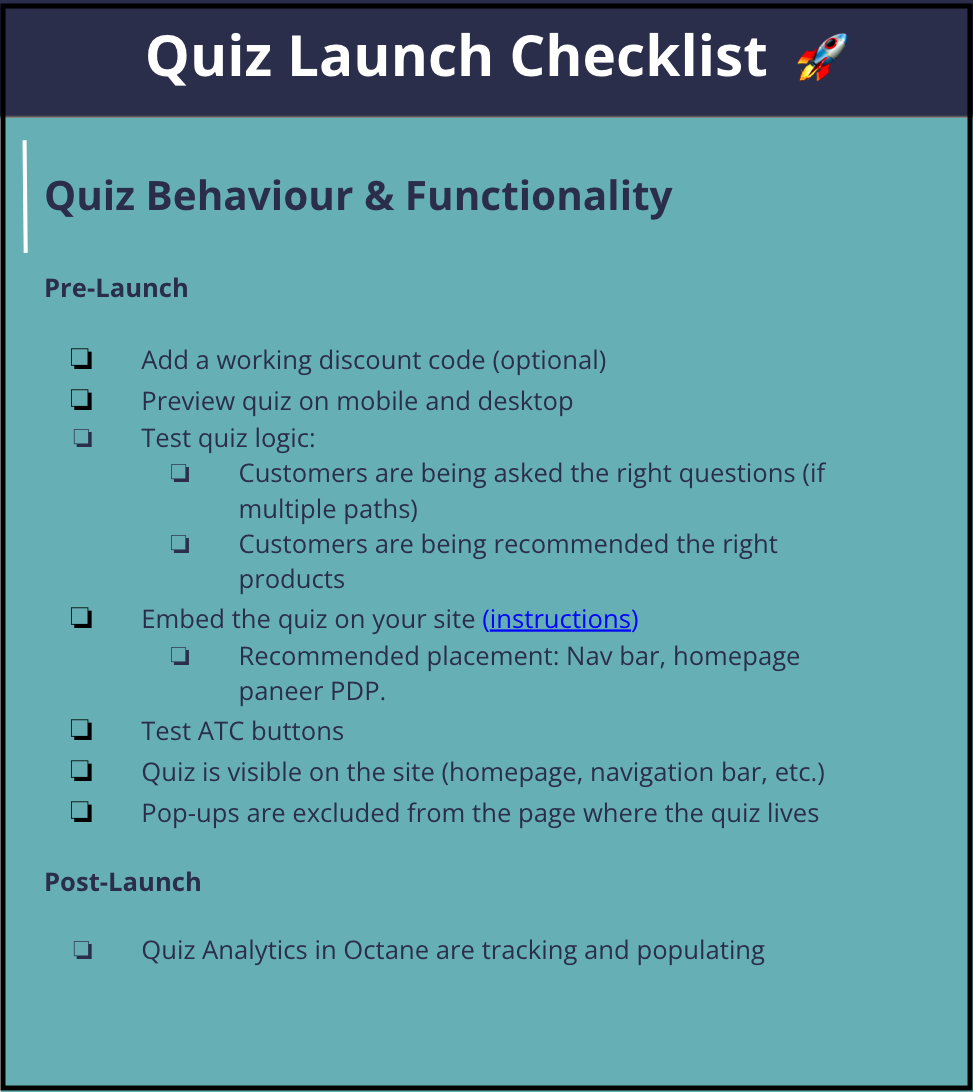 Quiz Launch Checklist 🚀

Quiz Behaviour & Functionality

Pre-Launch

❏ Add a working discount code (optional)
❏ Preview quiz on mobile and desktop
❏ Test quiz logic:
❏ Customers are being asked the right questions (if multiple paths)
❏ Customers are being recommended the right products
❏ Embed the quiz on your site (instructions)
❏ Recommended placement: Nav bar, homepage paneer PDP.
❏ Test ATC buttons
❏ Quiz is visible on the site (homepage, navigation bar, etc.)
❏ Pop-ups are excluded from the page where the quiz lives

Post-Launch

❏ Quiz Analytics in Octane are tracking and populating